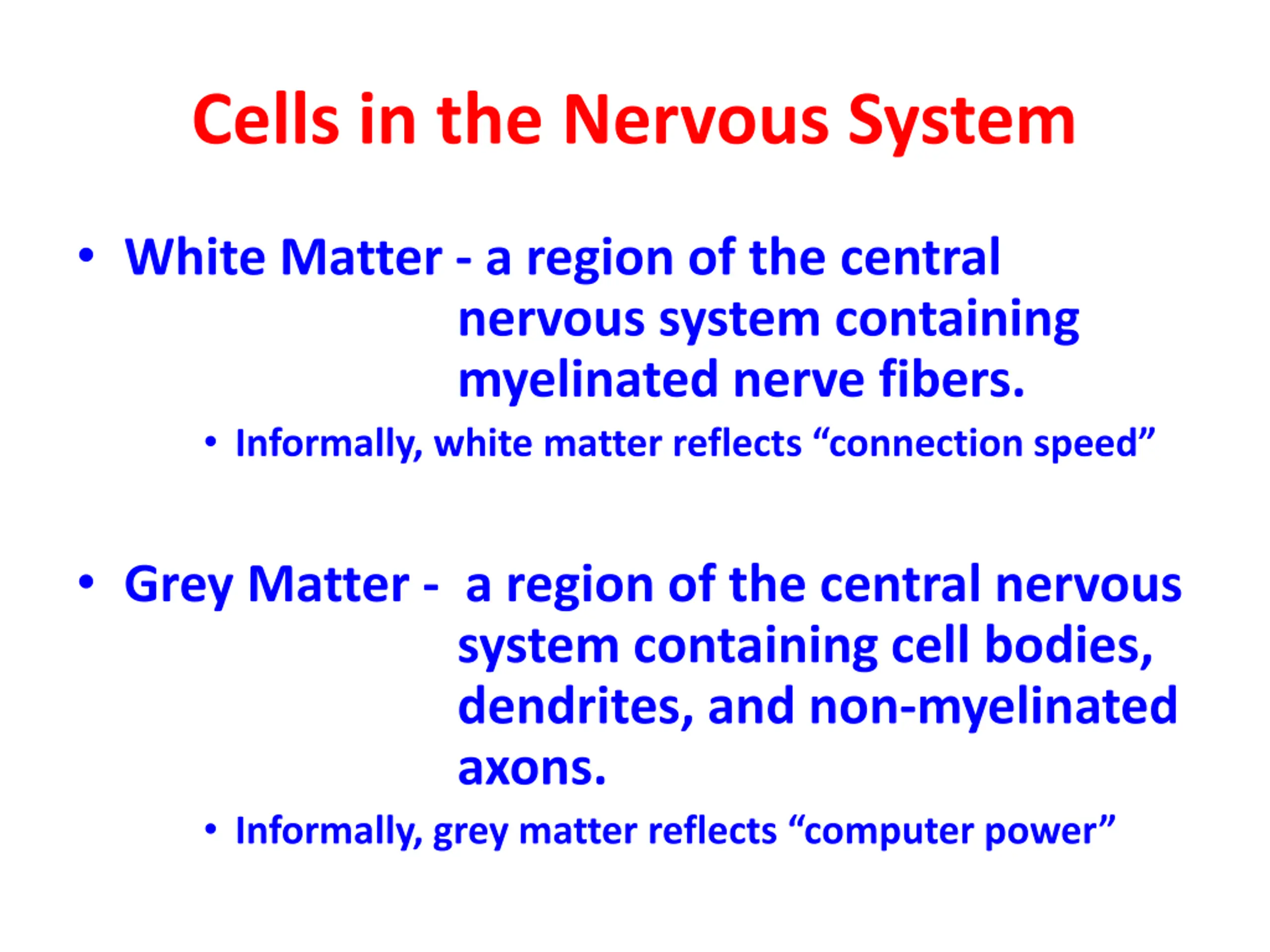 Cells in the Nervous System

• White Matter - a region of the central nervous system containing myelinated nerve fibers.
• Informally, white matter reflects “connection speed”

• Grey Matter - a region of the central nervous system containing cell bodies, dendrites, and non-myelinated axons.
• Informally, grey matter reflects “computer power”